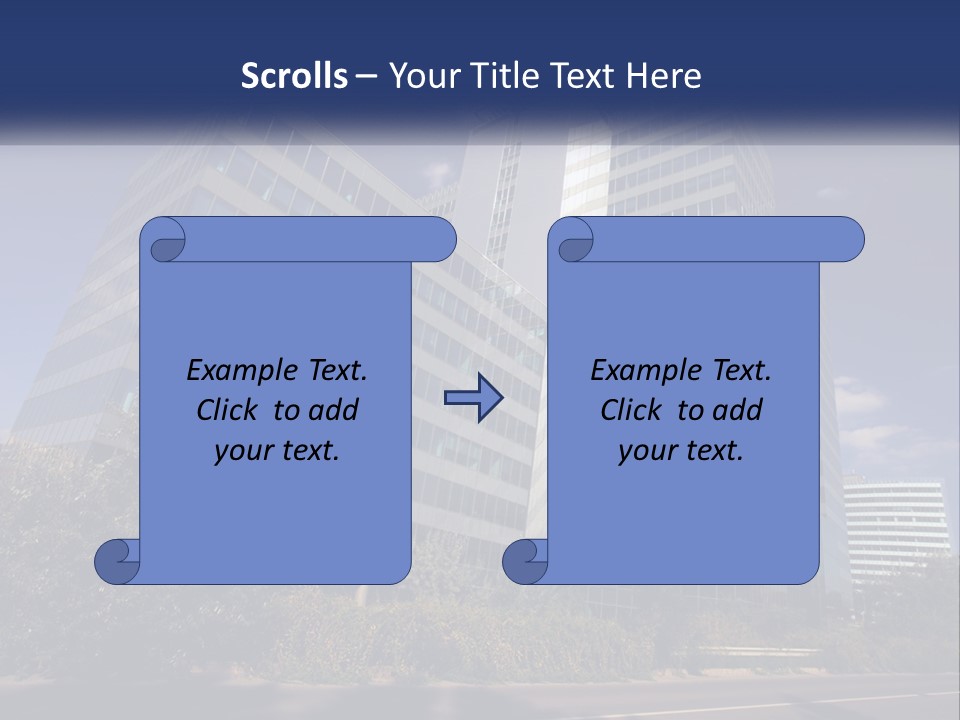 Scrolls – Your Title Text Here

Example Text. Click to add your text.

Example Text. Click to add your text.